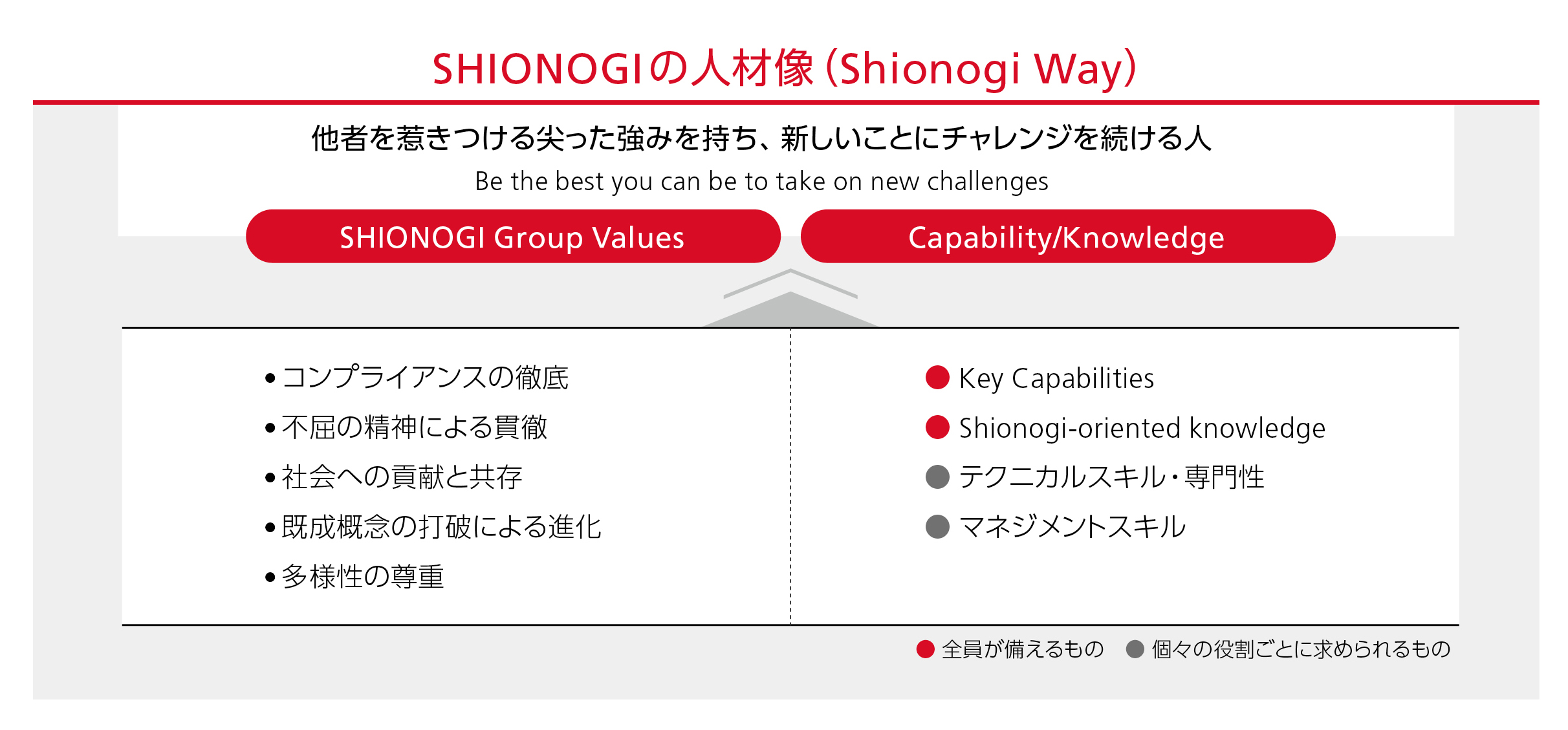 SHIONOGIの人材像（Shionogi Way）

他者を惹きつける尖った強みを持ち、新しいことにチャレンジを続ける人

Be the best you can be to take on new challenges

SHIONOGI Group Values

Capability/Knowledge

• コンプライアンスの徹底
• 不屈の精神による貫徹
• 社会への貢献と共存
• 既成概念の打破による進化
• 多様性の尊重

● Key Capabilities
● Shionogi-oriented knowledge
● テクニカルスキル・専門性
● マネジメントスキル

● 全員が備えるもの　● 個々の役割ごとに求められるもの